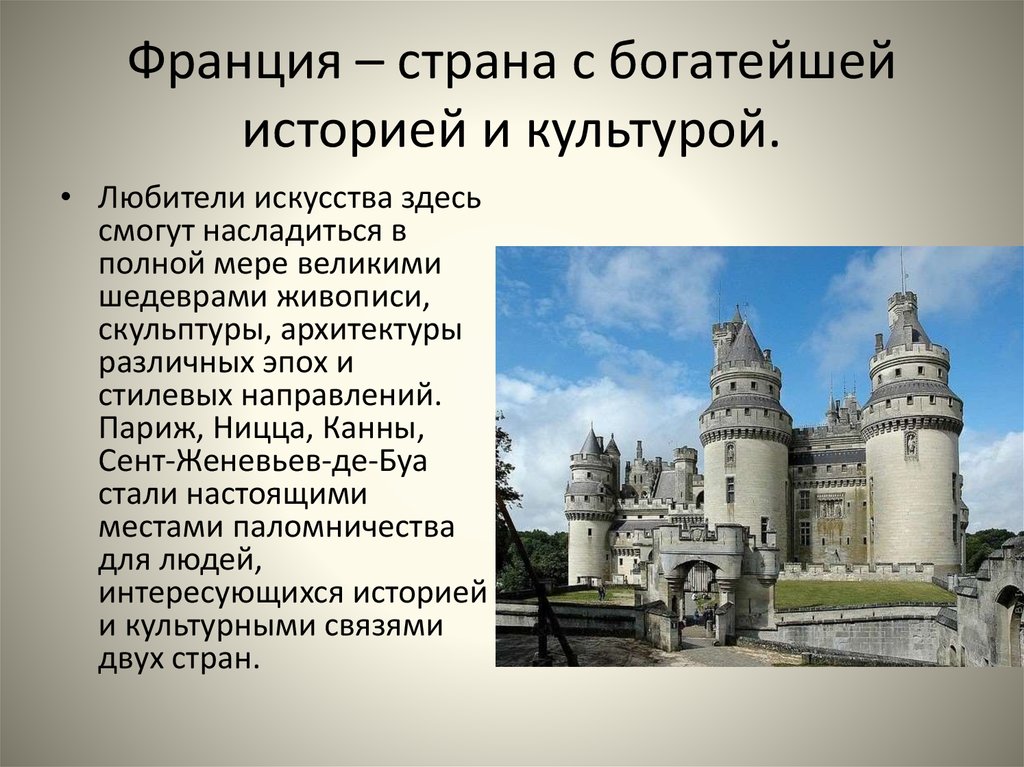 Франция – страна с богатейшей историей и культурой.

• Любители искусства здесь смогут насладиться в полной мере великими шедеврами живописи, скульптуры, архитектуры различных эпох и стилевых направлений. Париж, Ницца, Канны, Сент-Женевьев-де-Буа стали настоящими местами паломничества для людей, интересующихся историей и культурными связями двух стран.